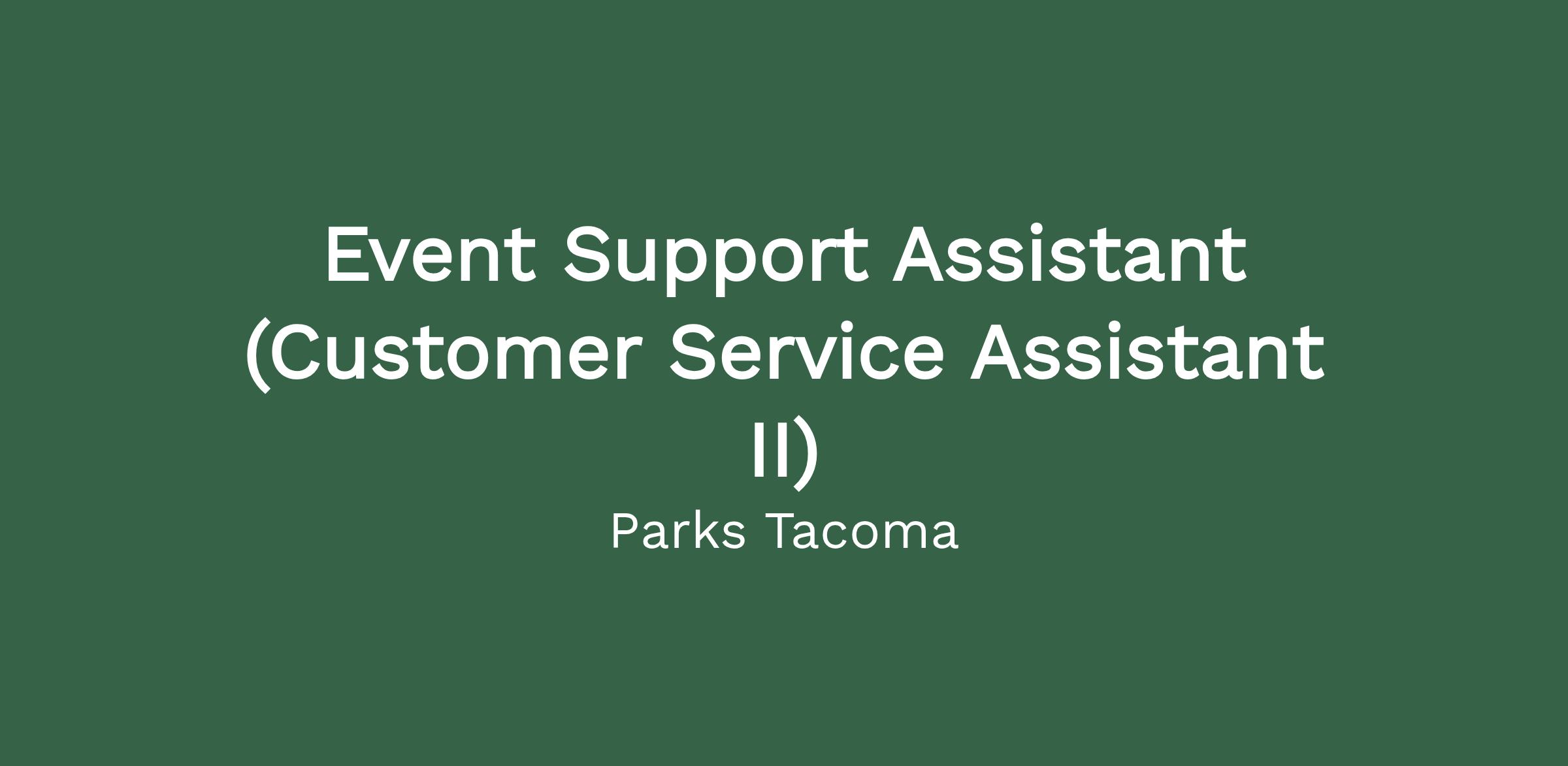 Event Support Assistant (Customer Service Assistant II)

Parks Tacoma